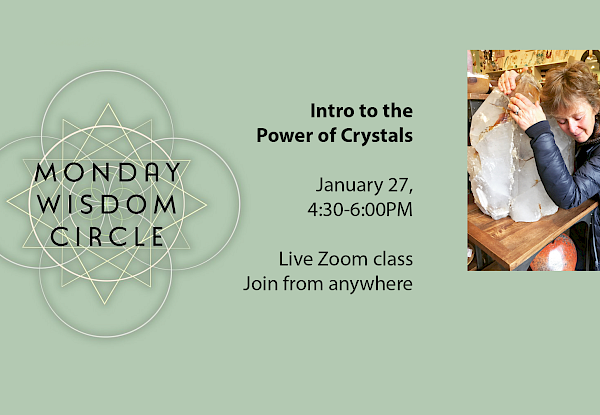 MONDAY
WISDOM
CIRCLE

Intro to the
Power of Crystals

January 27,
4:30-6:00PM

Live Zoom class
Join from anywhere